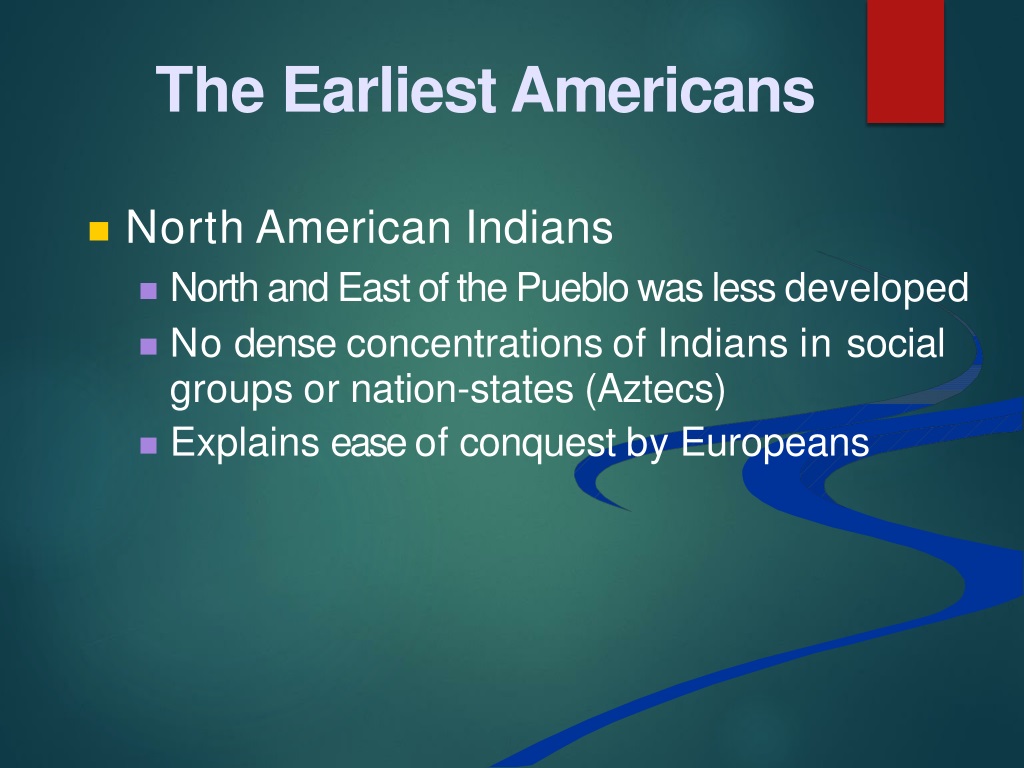 The Earliest Americans

North American Indians

North and East of the Pueblo was less developed

No dense concentrations of Indians in social groups or nation-states (Aztecs)

Explains ease of conquest by Europeans